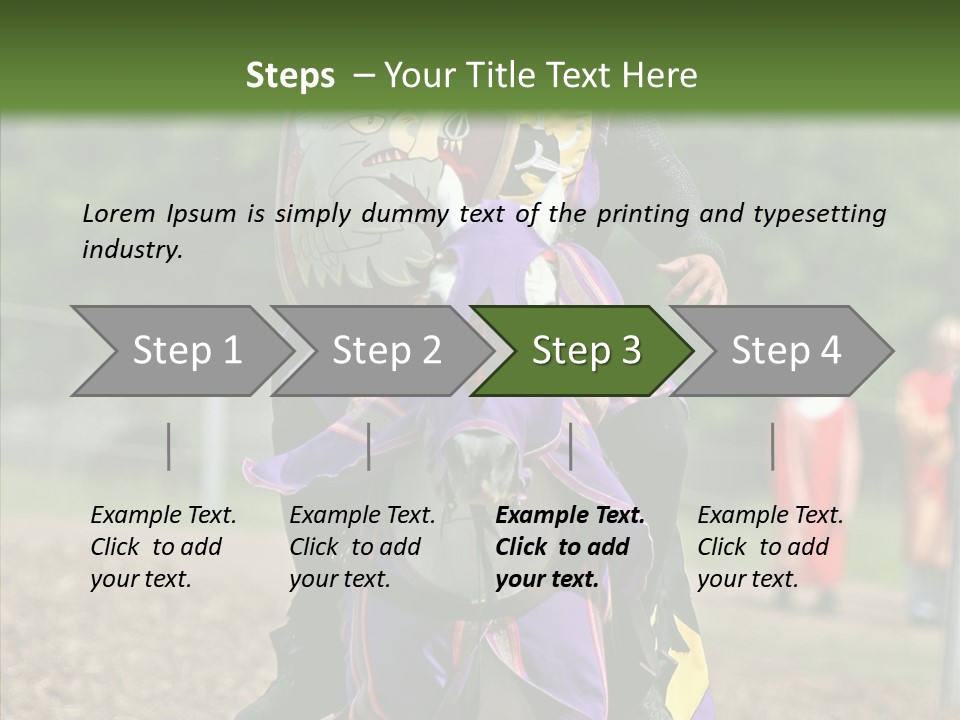 Steps – Your Title Text Here

Lorem Ipsum is simply dummy text of the printing and typesetting industry.

Step 1

Step 2

Step 3

Step 4

Example Text. Click to add your text.

Example Text. Click to add your text.

Example Text. Click to add your text.

Example Text. Click to add your text.